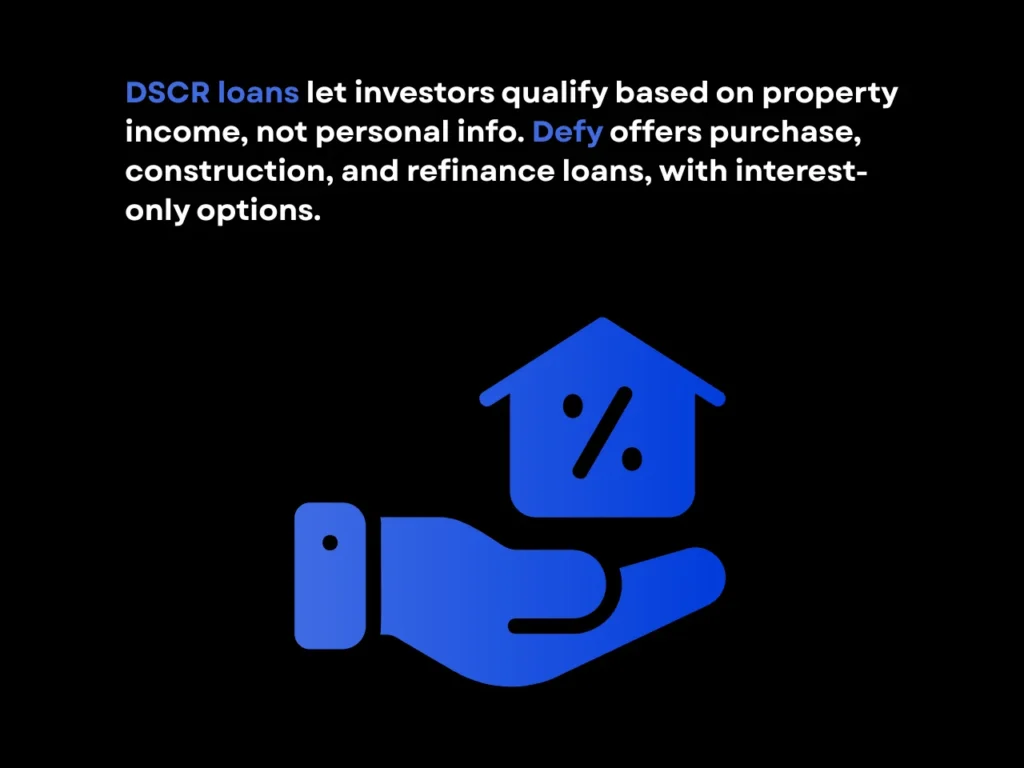 DSCR loans let investors qualify based on property income, not personal info. Defy offers purchase, construction, and refinance loans, with interest-only options.

%